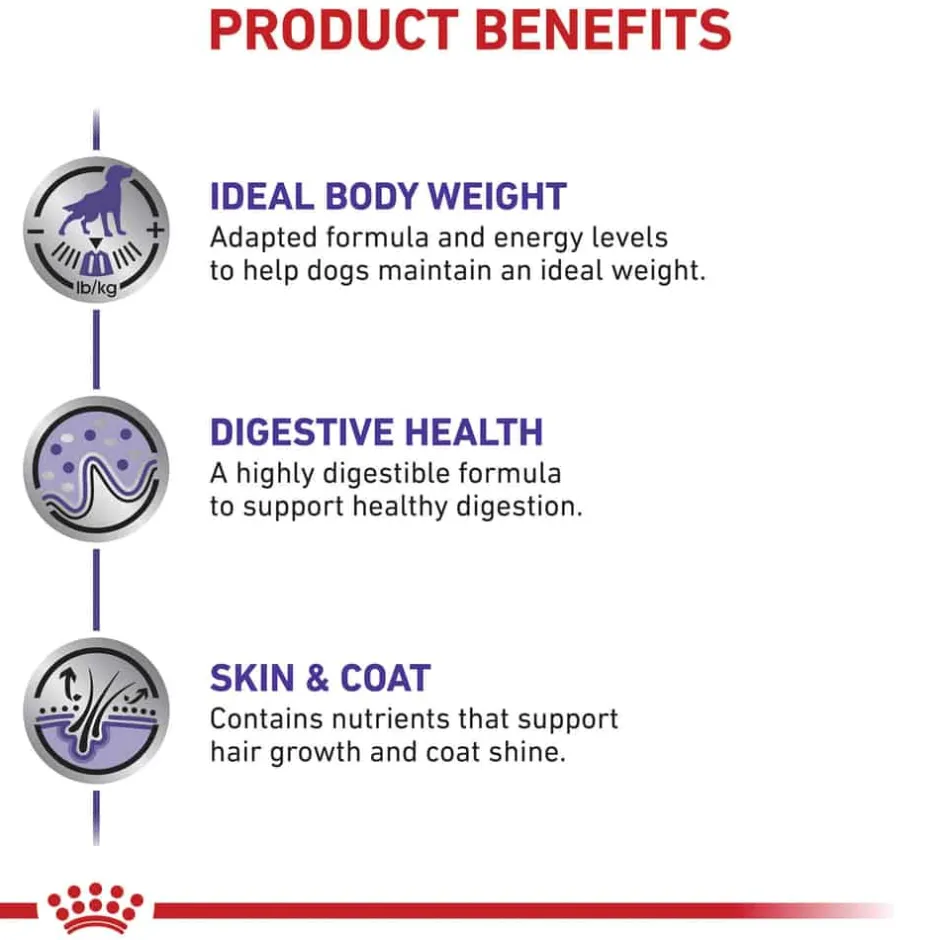 PRODUCT BENEFITS

lb/kg

IDEAL BODY WEIGHT
Adapted formula and energy levels to help dogs maintain an ideal weight.

DIGESTIVE HEALTH
A highly digestible formula to support healthy digestion.

SKIN & COAT
Contains nutrients that support hair growth and coat shine.